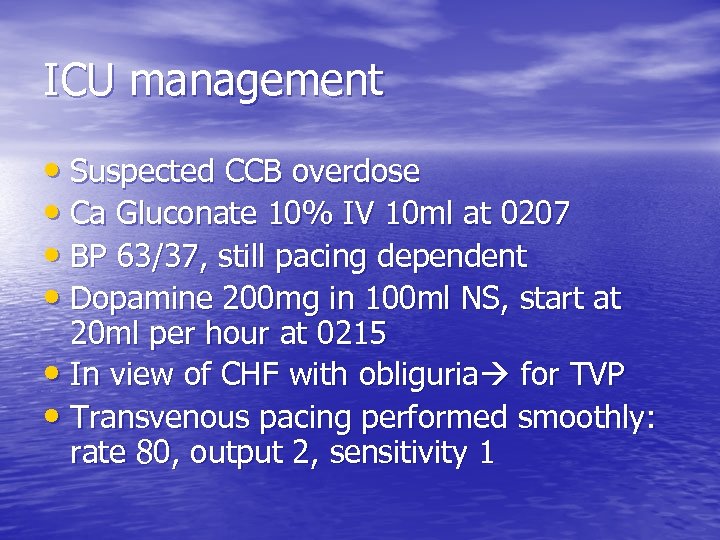 ICU management

• Suspected CCB overdose
• Ca Gluconate 10% IV 10ml at 0207
• BP 63/37, still pacing dependent
• Dopamine 200mg in 100ml NS, start at 20ml per hour at 0215
• In view of CHF with obliguria→ for TVP
• Transvenous pacing performed smoothly: rate 80, output 2, sensitivity 1